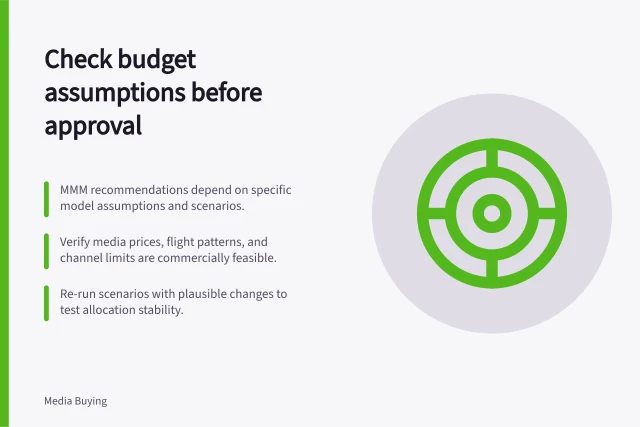 Check budget assumptions before approval

MMM recommendations depend on specific model assumptions and scenarios.

Verify media prices, flight patterns, and channel limits are commercially feasible.

Re-run scenarios with plausible changes to test allocation stability.

Media Buying